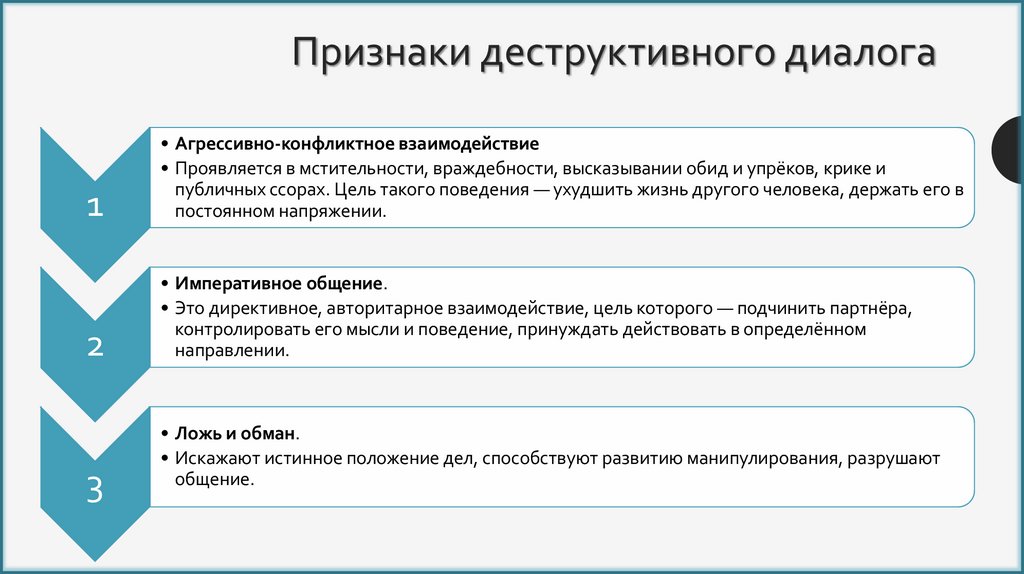 Признаки деструктивного диалога

1

• Агрессивно-конфликтное взаимодействие
• Проявляется в мстительности, враждебности, высказывании обид и упрёков, крике и публичных ссорах. Цель такого поведения — ухудшить жизнь другого человека, держать его в постоянном напряжении.

2

• Императивное общение.
• Это директивное, авторитарное взаимодействие, цель которого — подчинить партнёра, контролировать его мысли и поведение, принуждать действовать в определённом направлении.

3

• Ложь и обман.
• Искажают истинное положение дел, способствуют развитию манипулирования, разрушают общение.